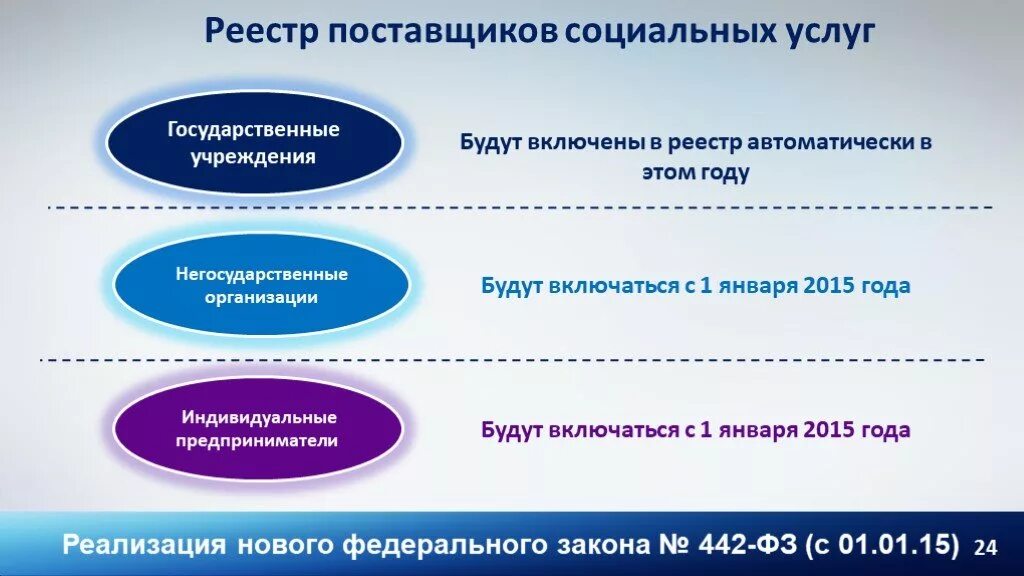 Реестр поставщиков социальных услуг

Государственные учреждения

Будут включены в реестр автоматически в этом году

Негосударственные организации

Будут включаться с 1 января 2015 года

Индивидуальные предприниматели

Будут включаться с 1 января 2015 года

Реализация нового федерального закона № 442-ФЗ (с 01.01.15) 24